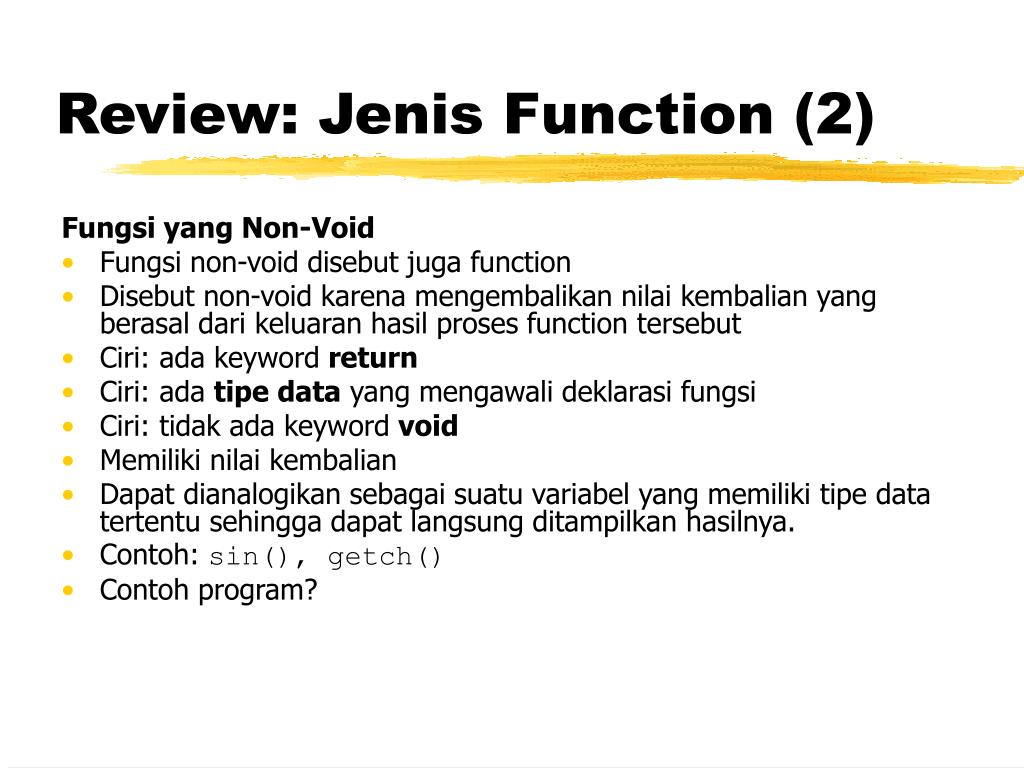 Review: Jenis Function (2)

Fungsi yang Non-Void
• Fungsi non-void disebut juga function
• Disebut non-void karena mengembalikan nilai kembalian yang berasal dari keluaran hasil proses function tersebut
• Ciri: ada keyword return
• Ciri: ada tipe data yang mengawali deklarasi fungsi
• Ciri: tidak ada keyword void
• Memiliki nilai kembalian
• Dapat dianalogikan sebagai suatu variabel yang memiliki tipe data tertentu sehingga dapat langsung ditampilkan hasilnya.
• Contoh: sin(), getch()
• Contoh program?